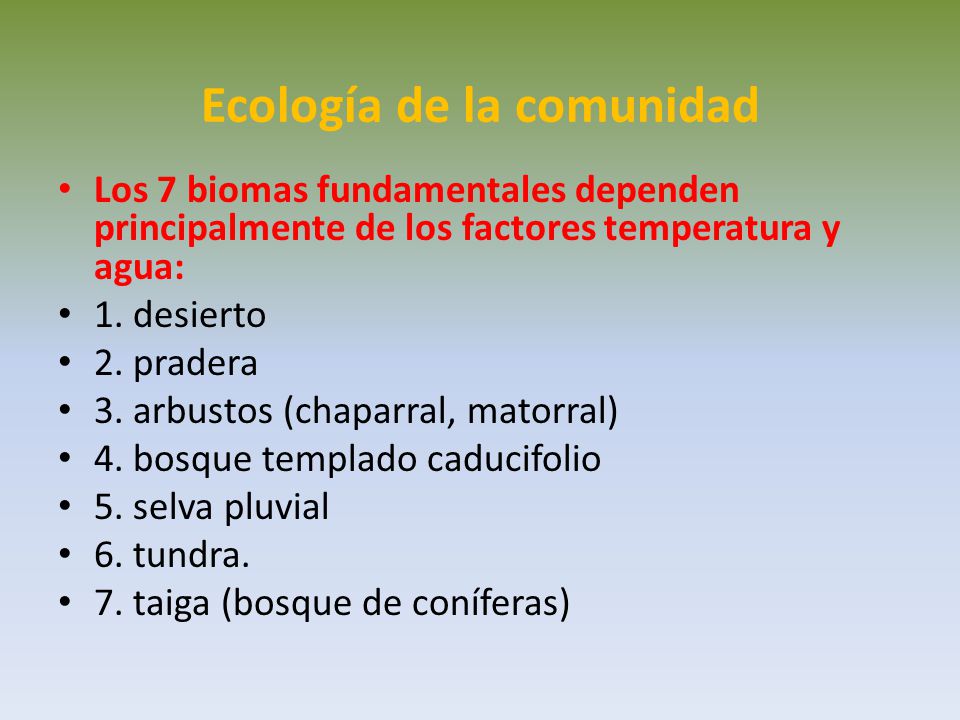 Ecología de la comunidad

• Los 7 biomas fundamentales dependen principalmente de los factores temperatura y agua:
• 1. desierto
• 2. pradera
• 3. arbustos (chaparral, matorral)
• 4. bosque templado caducifolio
• 5. selva pluvial
• 6. tundra.
• 7. taiga (bosque de coníferas)